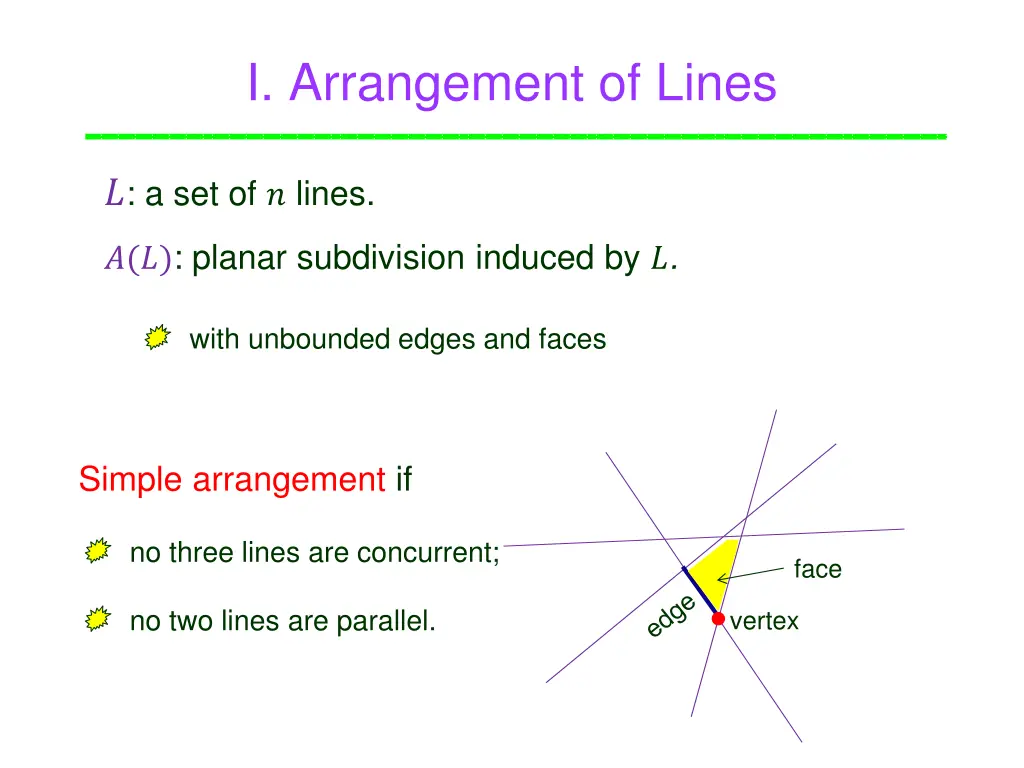 I. Arrangement of Lines

$L$: a set of $n$ lines.

$A(L)$: planar subdivision induced by $L$.

with unbounded edges and faces

Simple arrangement if

no three lines are concurrent;

no two lines are parallel.

face

edge

vertex